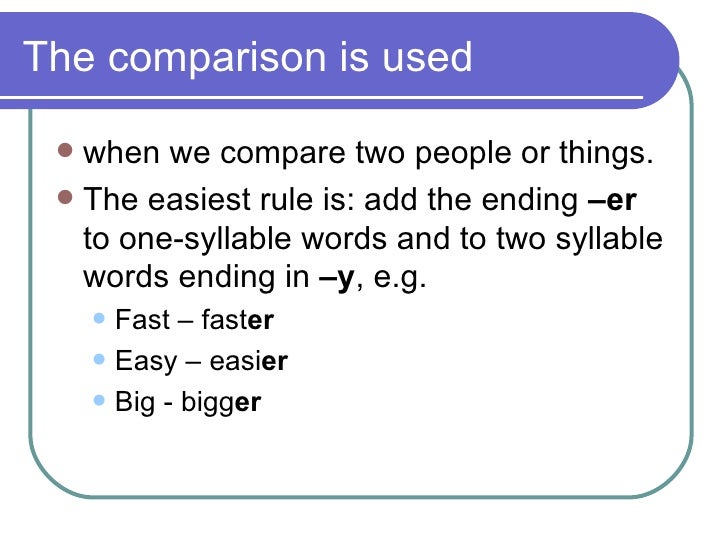 The comparison is used

- when we compare two people or things.
- The easiest rule is: add the ending –er to one-syllable words and to two syllable words ending in –y, e.g.
  - Fast – faster
  - Easy – easier
  - Big - bigger